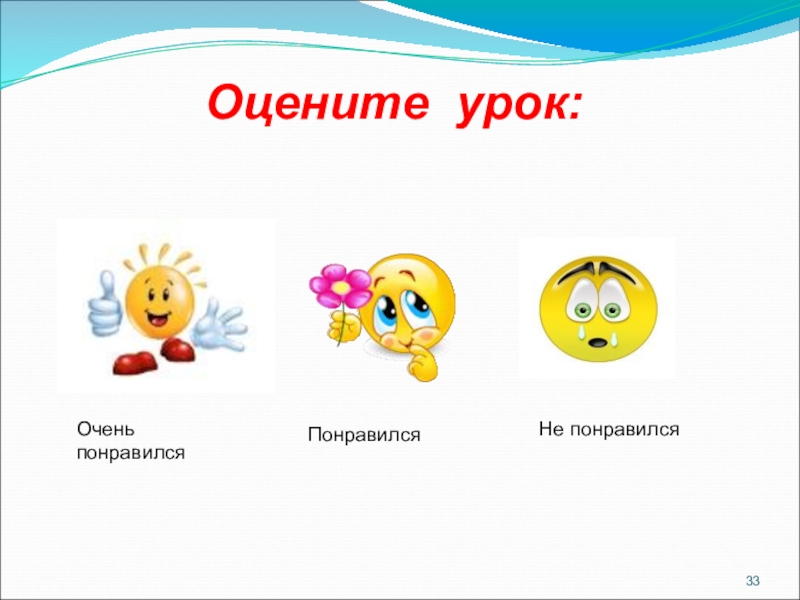 Оцените урок:

Очень понравился

Понравился

Не понравился

33